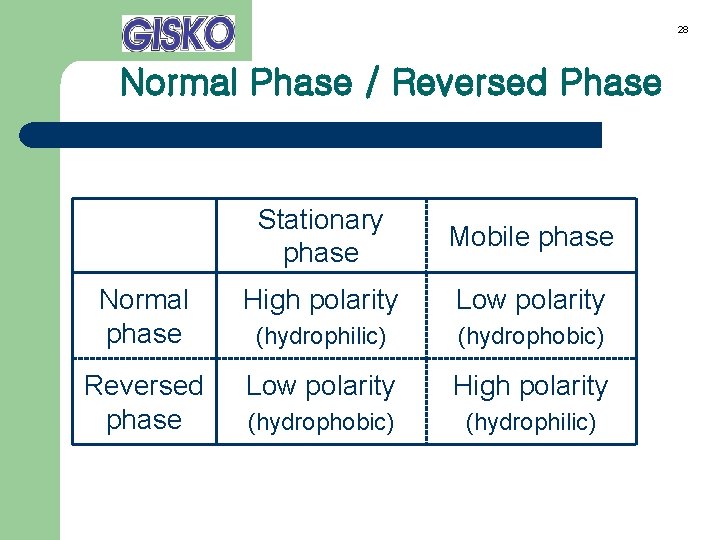 GISKO

28

Normal Phase / Reversed Phase

| | Stationary phase | Mobile phase |
|---|---|---|
| Normal phase | High polarity (hydrophilic) | Low polarity (hydrophobic) |
| Reversed phase | Low polarity (hydrophobic) | High polarity (hydrophilic) |